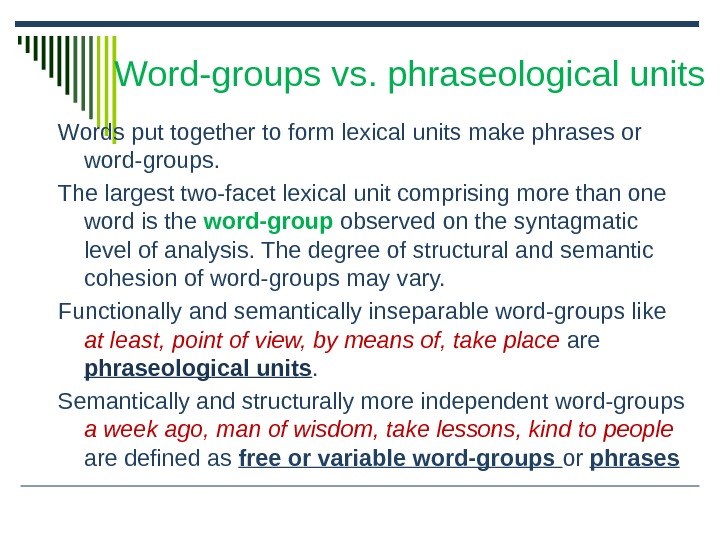 Word-groups vs. phraseological units

Words put together to form lexical units make phrases or word-groups.

The largest two-facet lexical unit comprising more than one word is the word-group observed on the syntagmatic level of analysis. The degree of structural and semantic cohesion of word-groups may vary.

Functionally and semantically inseparable word-groups like at least, point of view, by means of, take place are phraseological units.

Semantically and structurally more independent word-groups a week ago, man of wisdom, take lessons, kind to people are defined as free or variable word-groups or phrases